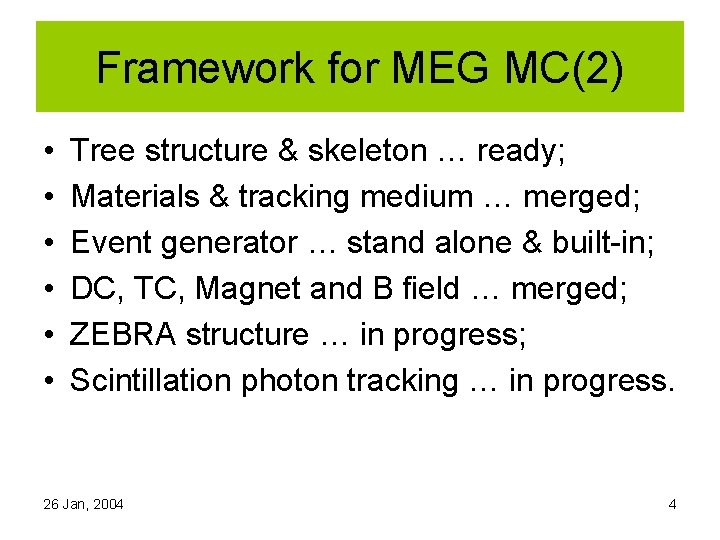 Framework for MEG MC(2)

• Tree structure & skeleton … ready;
• Materials & tracking medium … merged;
• Event generator … stand alone & built-in;
• DC, TC, Magnet and B field … merged;
• ZEBRA structure … in progress;
• Scintillation photon tracking … in progress.

26 Jan, 2004

4